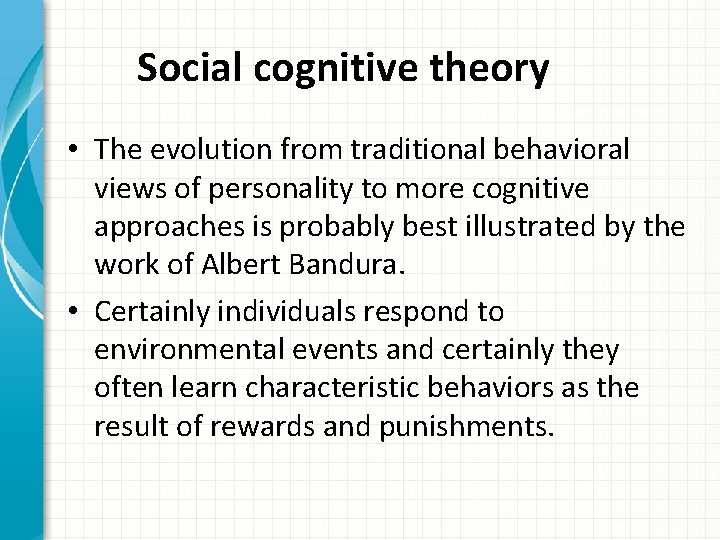 Social cognitive theory

• The evolution from traditional behavioral views of personality to more cognitive approaches is probably best illustrated by the work of Albert Bandura.

• Certainly individuals respond to environmental events and certainly they often learn characteristic behaviors as the result of rewards and punishments.